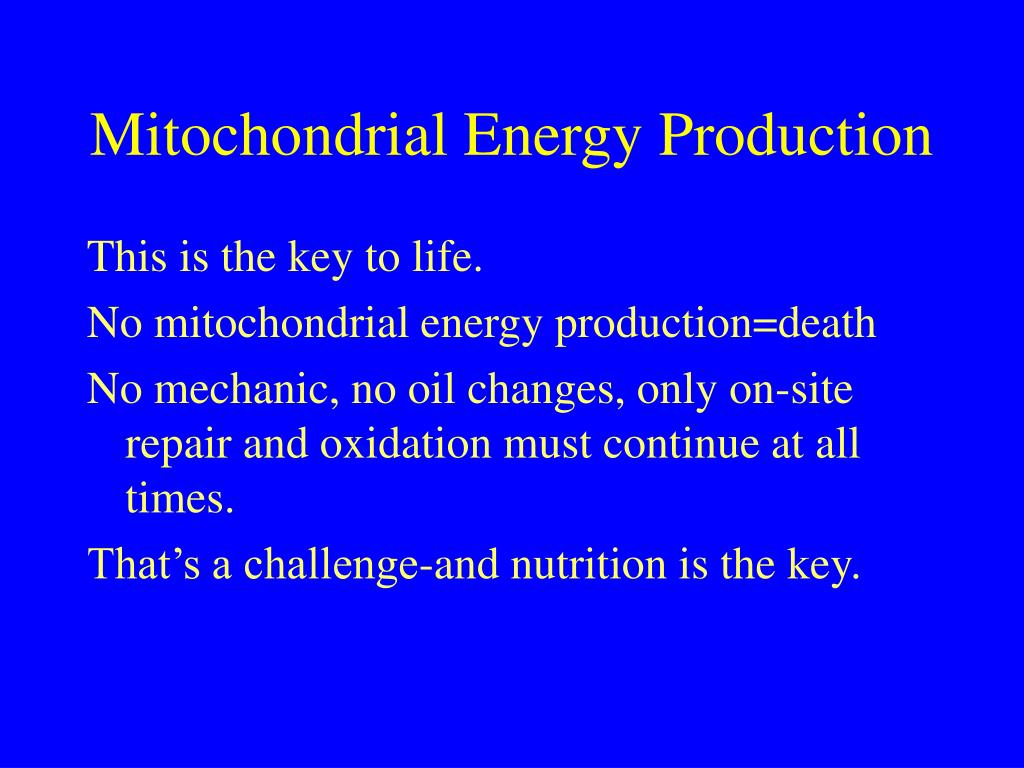 Mitochondrial Energy Production

This is the key to life.

No mitochondrial energy production=death

No mechanic, no oil changes, only on-site repair and oxidation must continue at all times.

That’s a challenge-and nutrition is the key.